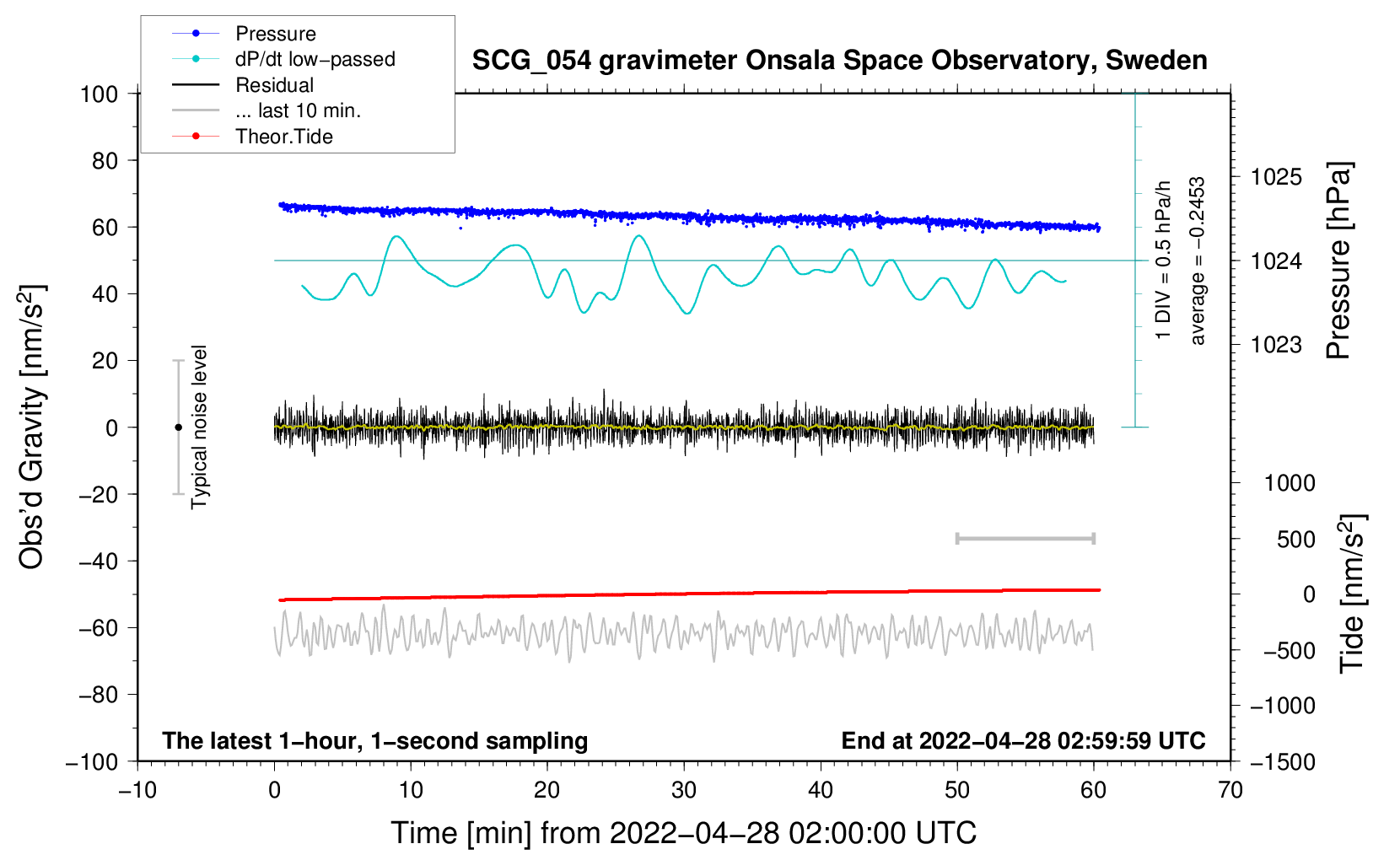 Pressure
dP/dt low−passed
Residual
... last 10 min.
Theor.Tide

SCG_054 gravimeter Onsala Space Observatory, Sweden

Obs'd Gravity [nm/s$^2$]

100
80
60
40
20
0
−20
−40
−60
−80
−100

Typical noise level

1 DIV = 0.5 hPa/h
average = −0.2453

1025
1024
1023
Pressure [hPa]

1000
500
0
−500
−1000
−1500
Tide [nm/s$^2$]

The latest 1−hour, 1−second sampling
End at 2022−04−28 02:59:59 UTC

−10
0
10
20
30
40
50
60
70

Time [min] from 2022−04−28 02:00:00 UTC